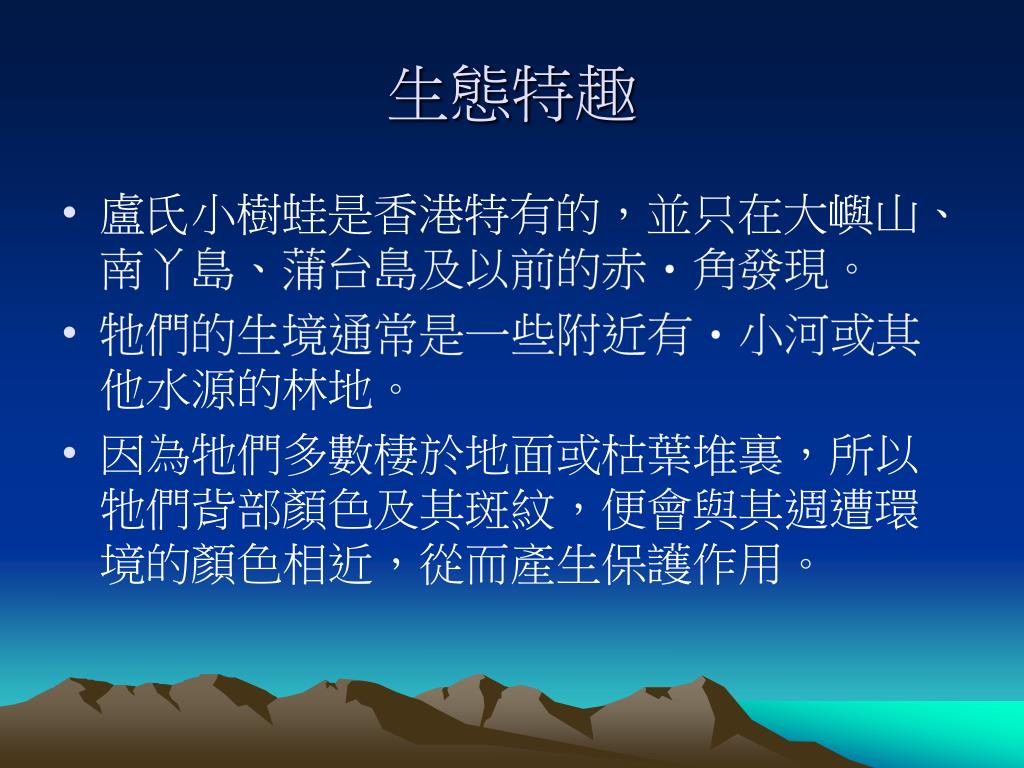 生態特趣

• 盧氏小樹蛙是香港特有的，並只在大嶼山、南丫島、蒲台島及以前的赤・角發現。

• 牠們的生境通常是一些附近有・小河或其他水源的林地。

• 因為牠們多數棲於地面或枯葉堆裏，所以牠們背部顏色及其斑紋，便會與其週遭環境的顏色相近，從而產生保護作用。